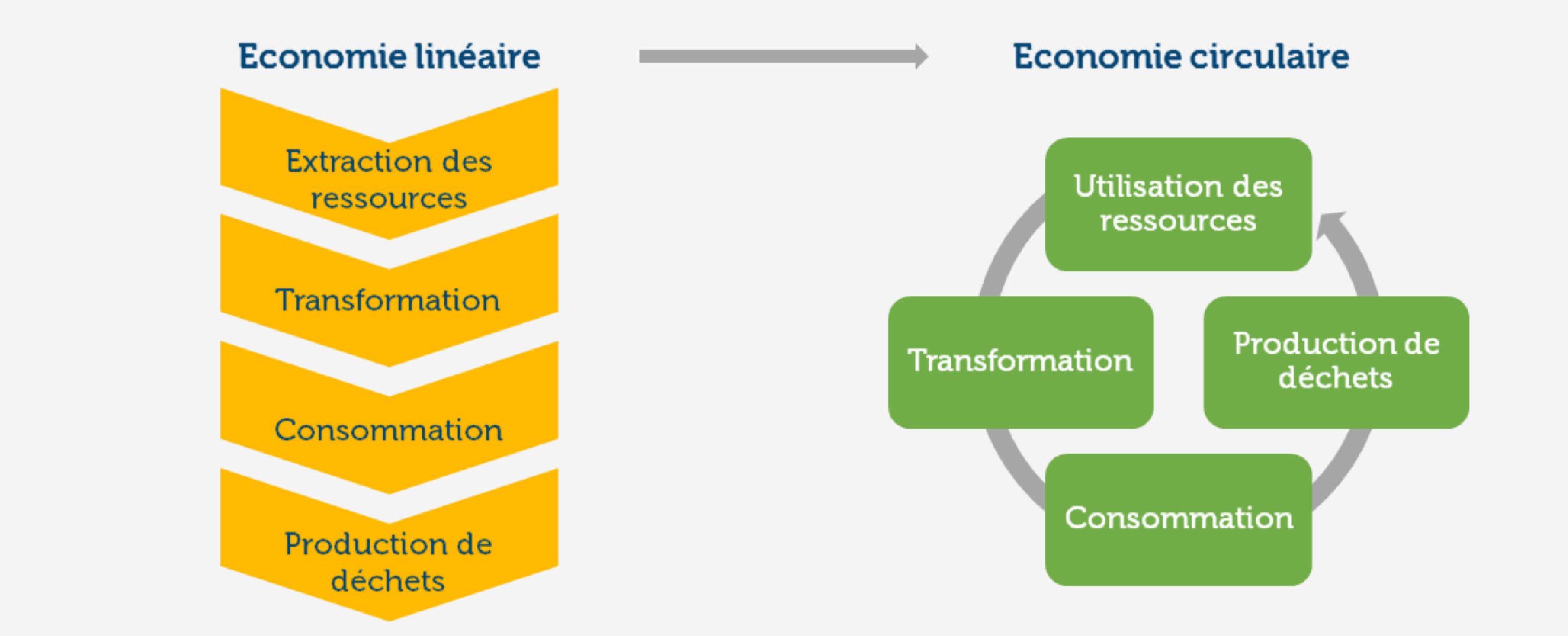 Economie linéaire

Extraction des ressources

Transformation

Consommation

Production de déchets

Economie circulaire

Utilisation des ressources

Transformation

Production de déchets

Consommation